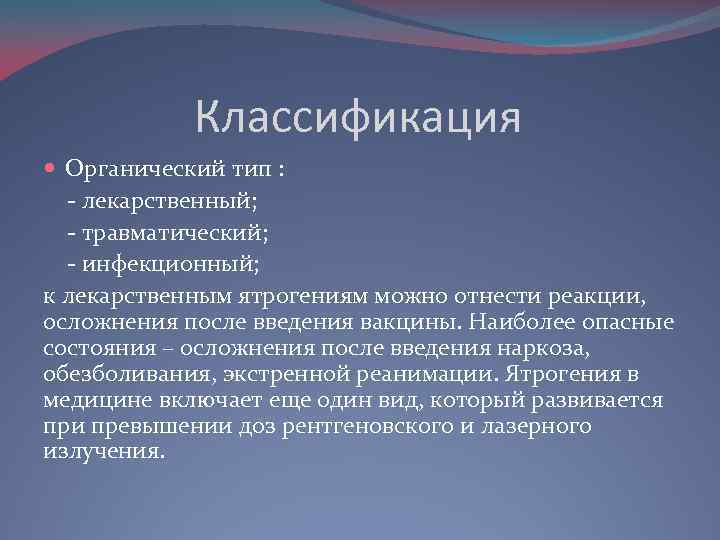 Классификация

Органический тип :
- лекарственный;
- травматический;
- инфекционный;
к лекарственным ятрогениям можно отнести реакции, осложнения после введения вакцины. Наиболее опасные состояния – осложнения после введения наркоза, обезболивания, экстренной реанимации. Ятрогения в медицине включает еще один вид, который развивается при превышении доз рентгеновского и лазерного излучения.